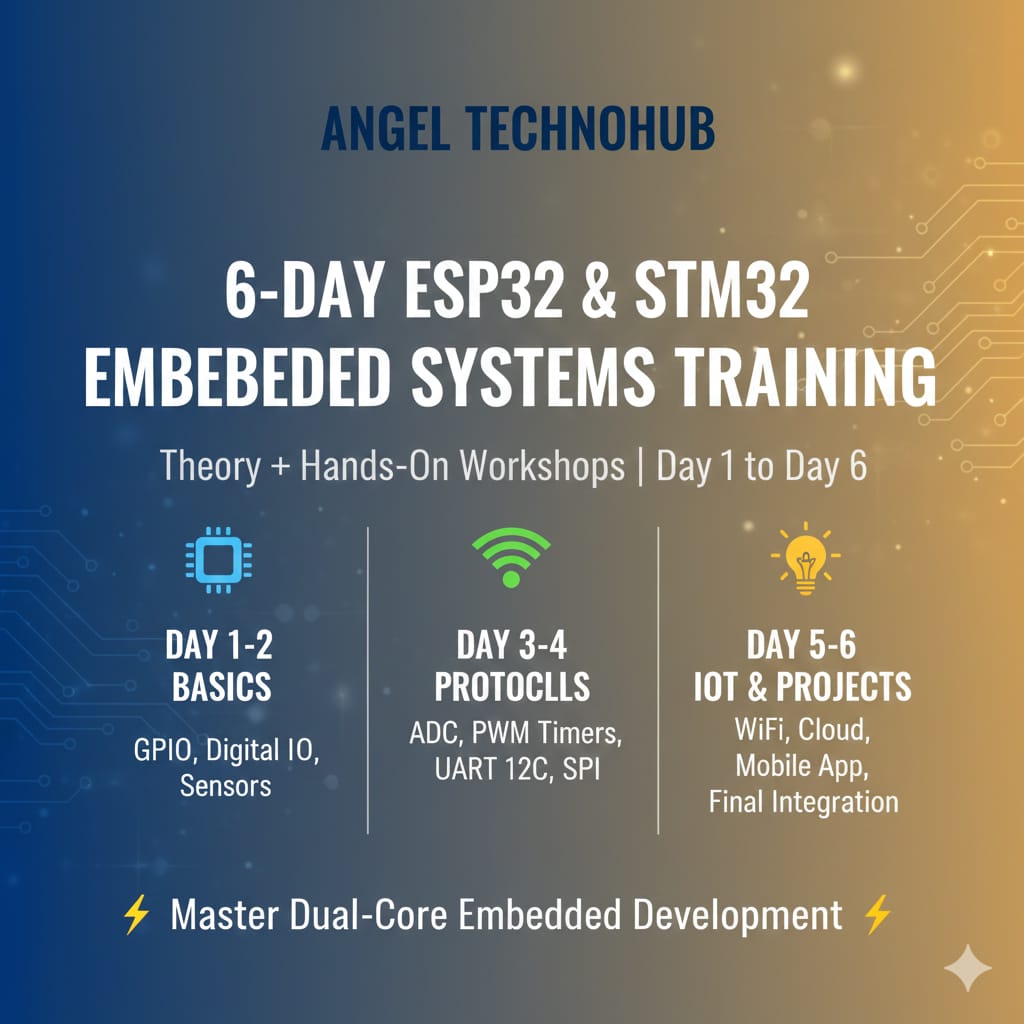 ANGEL TECHNOHUB

6-DAY ESP32 & STM32 EMBEBEDED SYSTEMS TRAINING

Theory + Hands-On Workshops | Day 1 to Day 6

DAY 1-2
BASICS
GPIO, Digital IO, Sensors

DAY 3-4
PROTOCLLS
ADC, PWM Timers, UART 12C, SPI

DAY 5-6
IOT & PROJECTS
WiFi, Cloud, Mobile App, Final Integration

⚡ Master Dual-Core Embedded Development ⚡